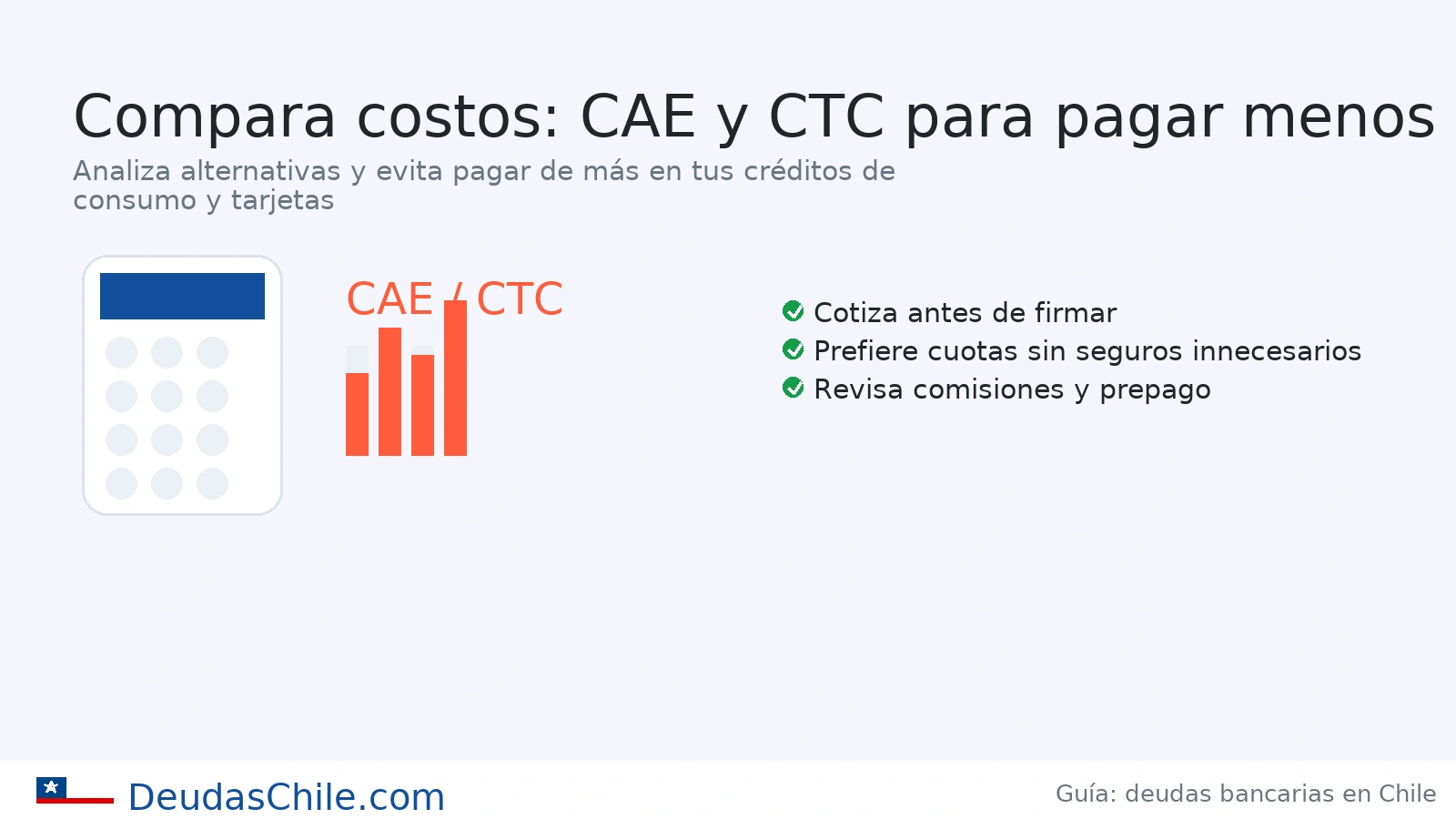 Compara costos: CAE y CTC para pagar menos

Analiza alternativas y evita pagar de más en tus créditos de consumo y tarjetas

CAE / CTC

Cotiza antes de firmar
Prefiere cuotas sin seguros innecesarios
Revisa comisiones y prepago

DeudasChile.com

Guía: deudas bancarias en Chile